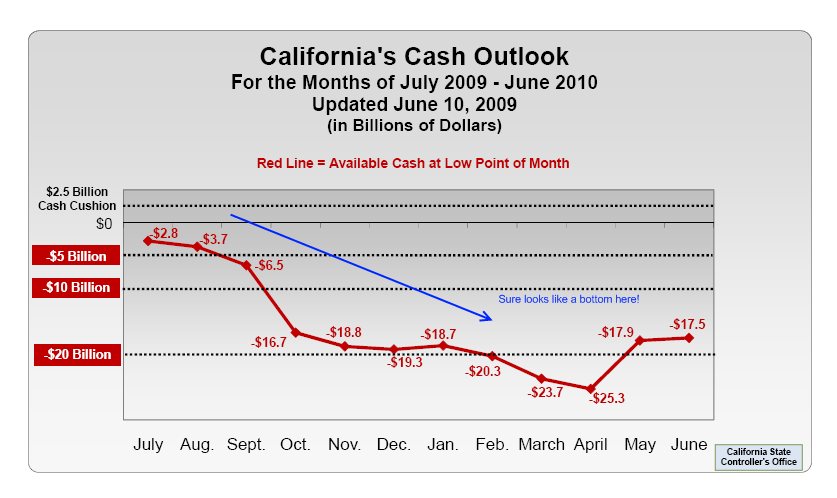 California's Cash Outlook
For the Months of July 2009 - June 2010
Updated June 10, 2009
(in Billions of Dollars)

Red Line = Available Cash at Low Point of Month

$2.5 Billion
Cash Cushion
$0
-$5 Billion
-$10 Billion
-$20 Billion

-$2.8
-$3.7
-$6.5
-$16.7
-$18.8
-$19.3
-$18.7
-$20.3
-$23.7
-$25.3
-$17.9
-$17.5

Sure looks like a bottom here!

July Aug. Sept. Oct. Nov. Dec. Jan. Feb. March April May June

California State
Controller's Office